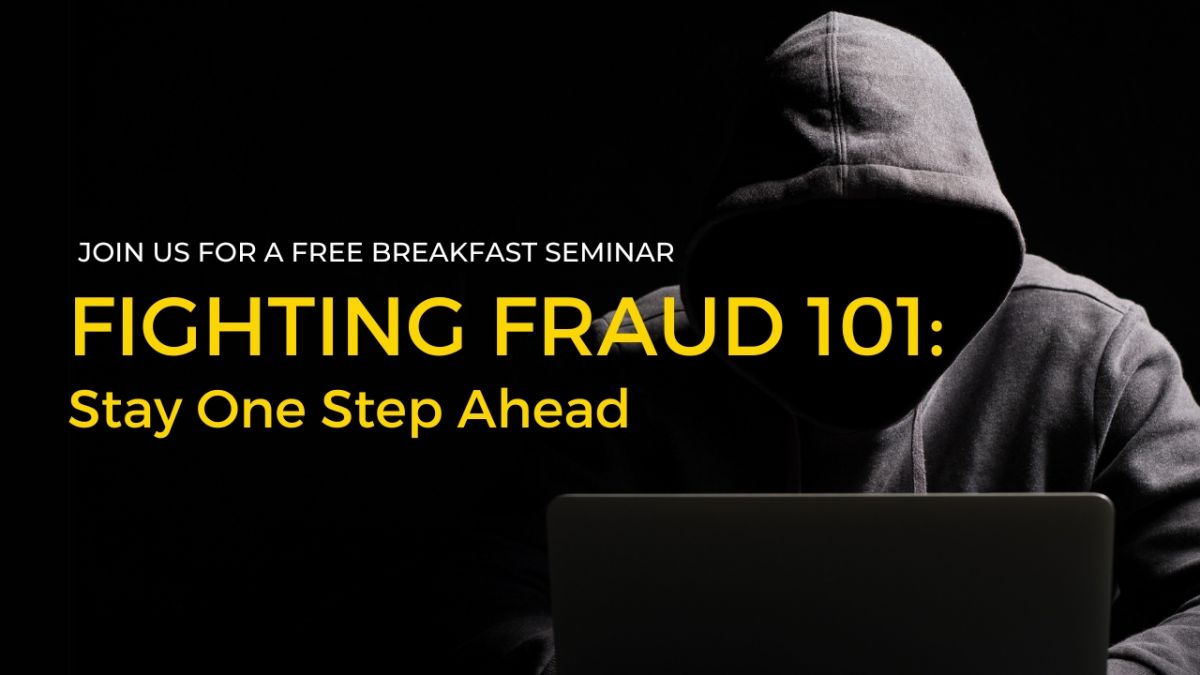 JOIN US FOR A FREE BREAKFAST SEMINAR

FIGHTING FRAUD 101:
Stay One Step Ahead